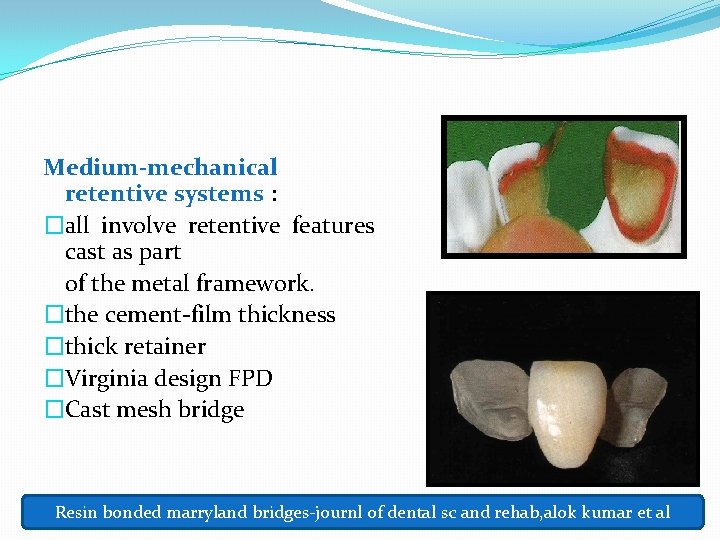 Medium-mechanical retentive systems :

□all involve retentive features cast as part of the metal framework.

□the cement-film thickness

□thick retainer

□Virginia design FPD

□Cast mesh bridge

Resin bonded marryland bridges-journl of dental sc and rehab,alok kumar et al